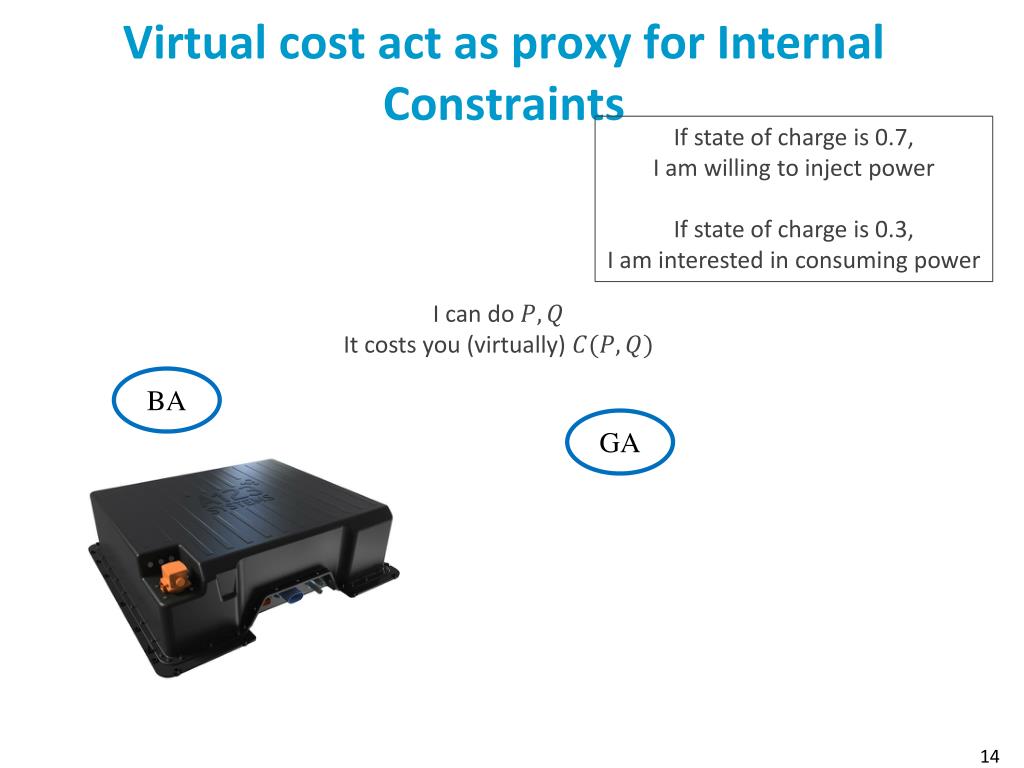 Virtual cost act as proxy for Internal Constraints

If state of charge is 0.7,
I am willing to inject power

If state of charge is 0.3,
I am interested in consuming power

I can do $P, Q$
It costs you (virtually) $C(P, Q)$

BA

GA

14